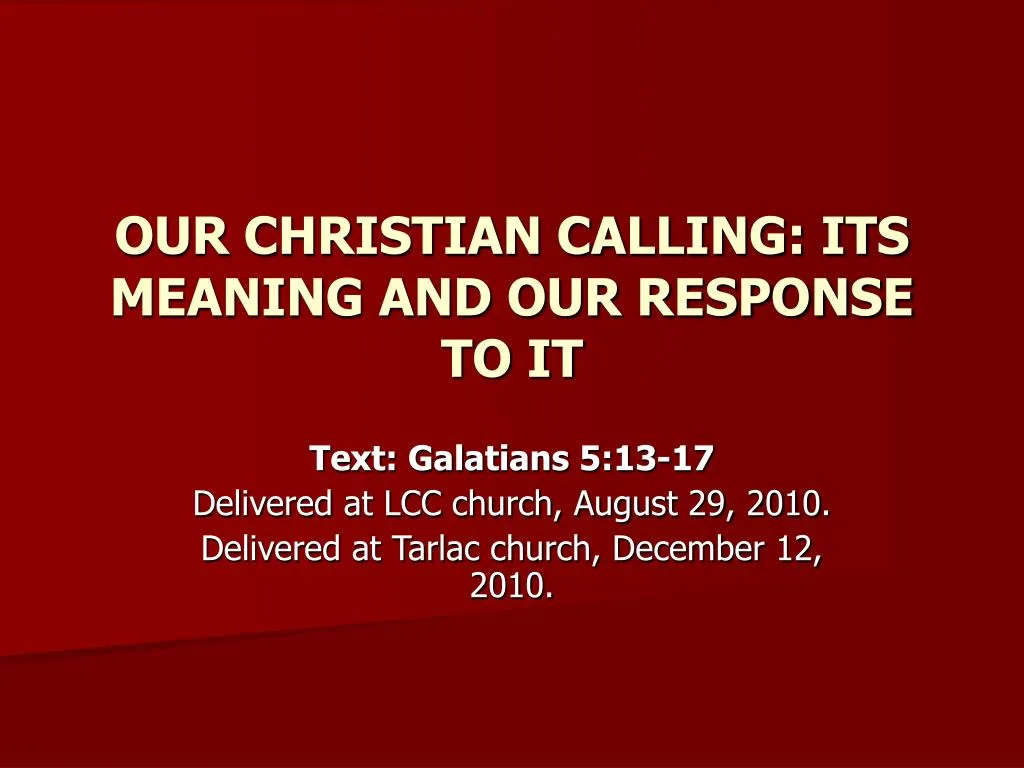 OUR CHRISTIAN CALLING: ITS MEANING AND OUR RESPONSE TO IT

Text: Galatians 5:13-17
Delivered at LCC church, August 29, 2010.
Delivered at Tarlac church, December 12, 2010.